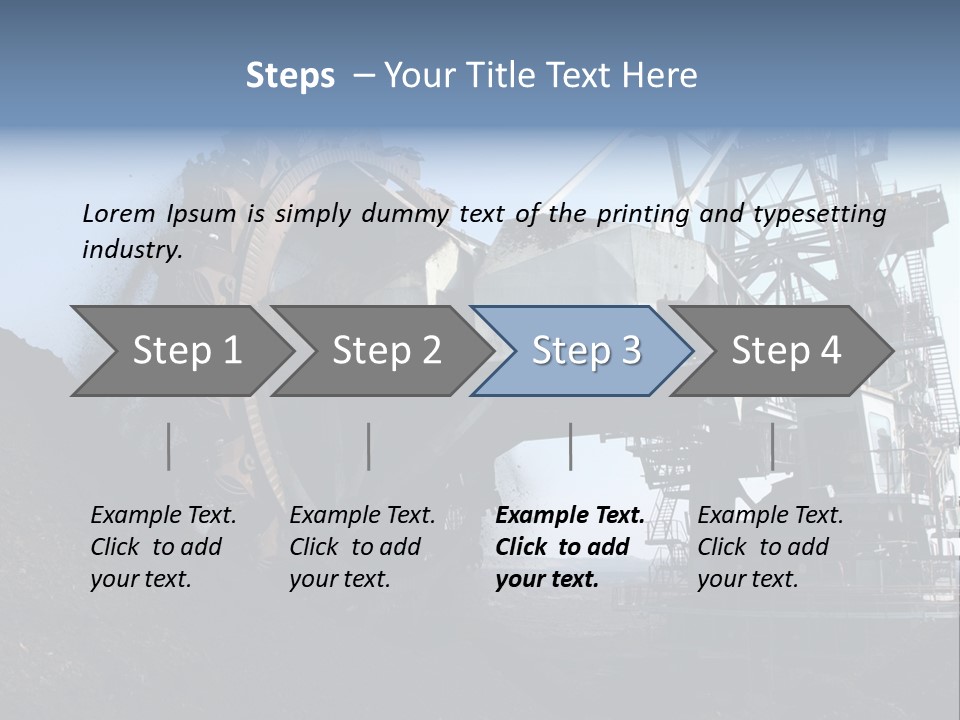 Steps – Your Title Text Here

Lorem Ipsum is simply dummy text of the printing and typesetting industry.

Step 1

Step 2

Step 3

Step 4

Example Text. Click to add your text.

Example Text. Click to add your text.

Example Text. Click to add your text.

Example Text. Click to add your text.